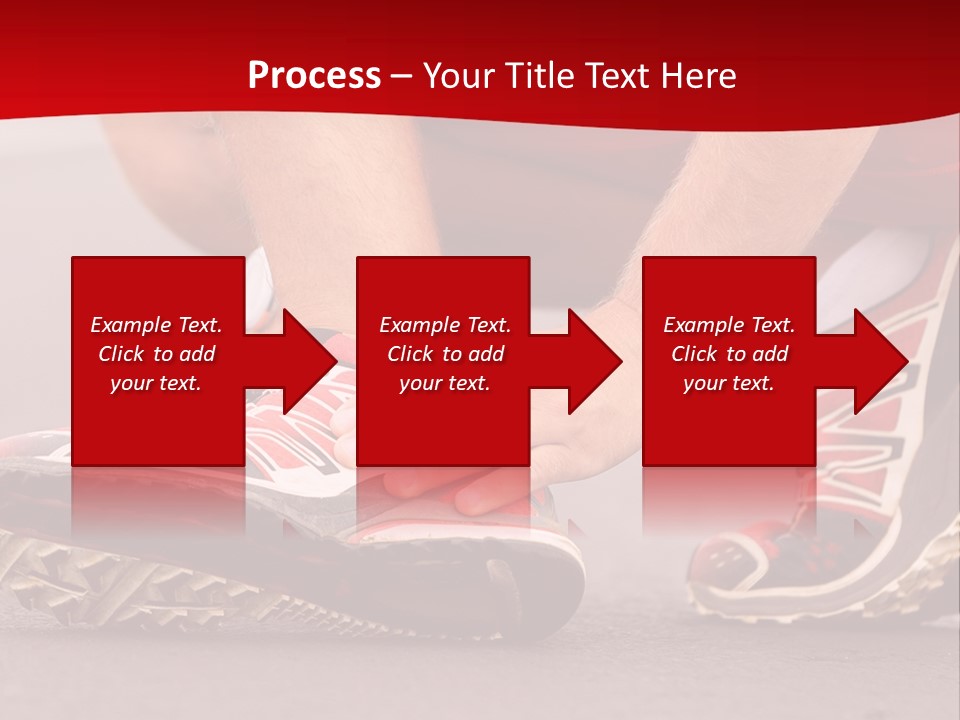 Process – Your Title Text Here

Example Text. Click to add your text.

Example Text. Click to add your text.

Example Text. Click to add your text.